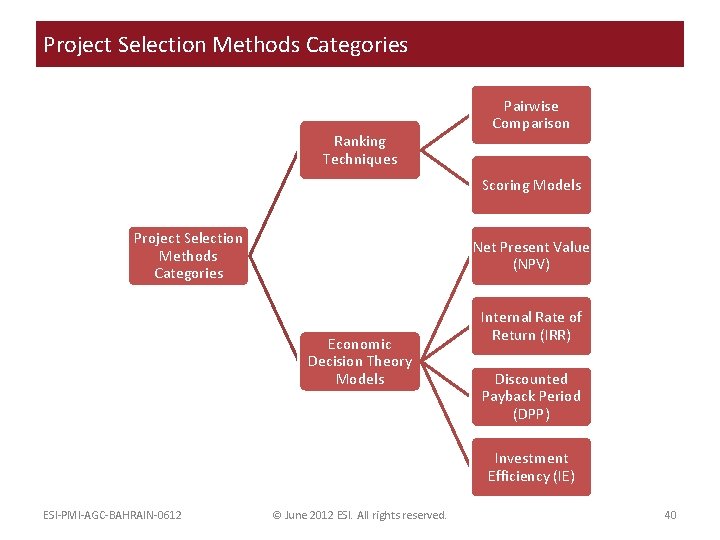 Project Selection Methods Categories

Project Selection Methods Categories

Ranking Techniques

Pairwise Comparison

Scoring Models

Economic Decision Theory Models

Net Present Value (NPV)

Internal Rate of Return (IRR)

Discounted Payback Period (DPP)

Investment Efficiency (IE)

ESI-PMI-AGC-BAHRAIN-0612

© June 2012 ESI. All rights reserved.

40